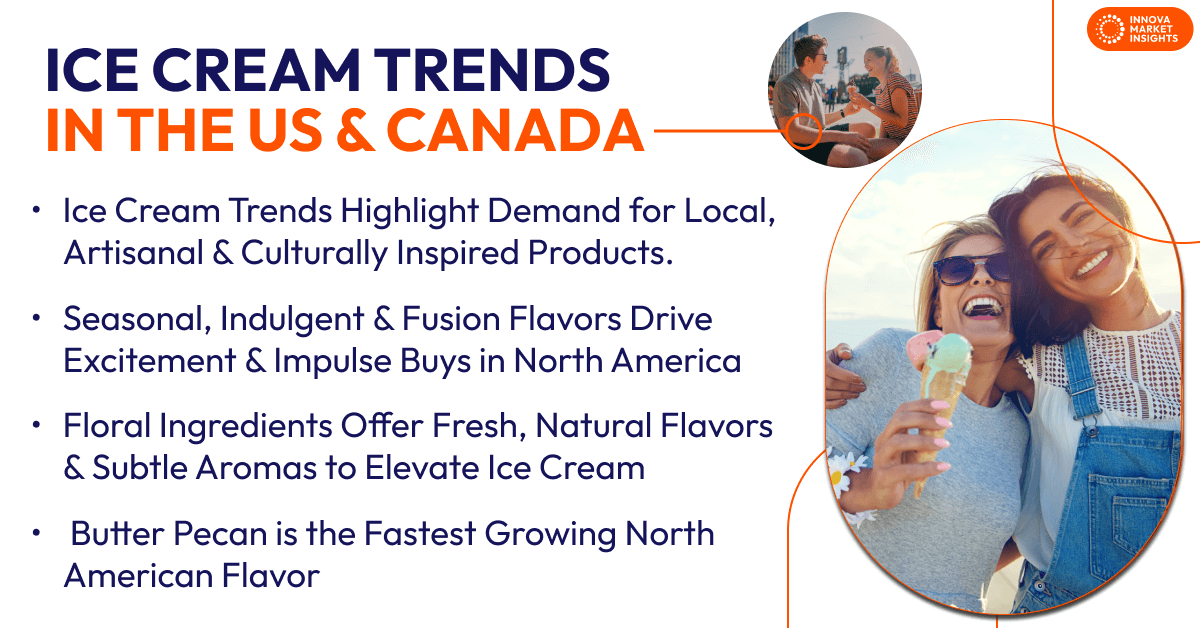 INNOVA MARKET INSIGHTS

ICE CREAM TRENDS
IN THE US & CANADA

• Ice Cream Trends Highlight Demand for Local, Artisanal & Culturally Inspired Products.

• Seasonal, Indulgent & Fusion Flavors Drive Excitement & Impulse Buys in North America

• Floral Ingredients Offer Fresh, Natural Flavors & Subtle Aromas to Elevate Ice Cream

• Butter Pecan is the Fastest Growing North American Flavor